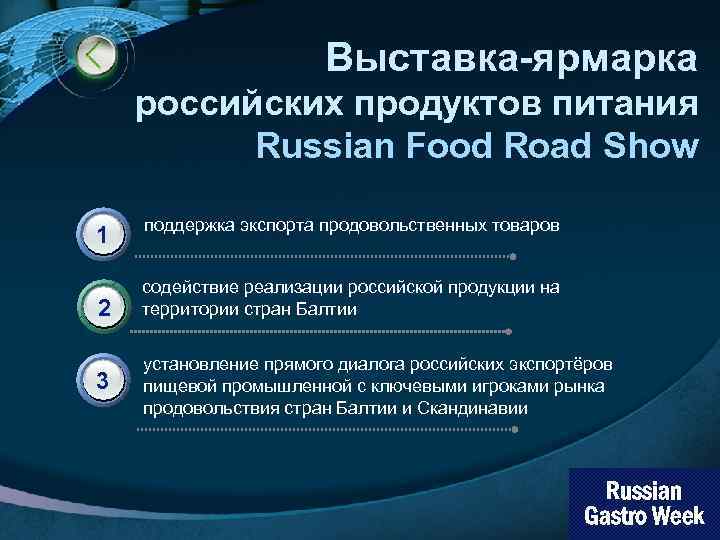 Выставка-ярмарка российских продуктов питания Russian Food Road Show

1 поддержка экспорта продовольственных товаров

2 содействие реализации российской продукции на территории стран Балтии

3 установление прямого диалога российских экспортёров пищевой промышленной с ключевыми игроками рынка продовольствия стран Балтии и Скандинавии

Russian Gastro Week